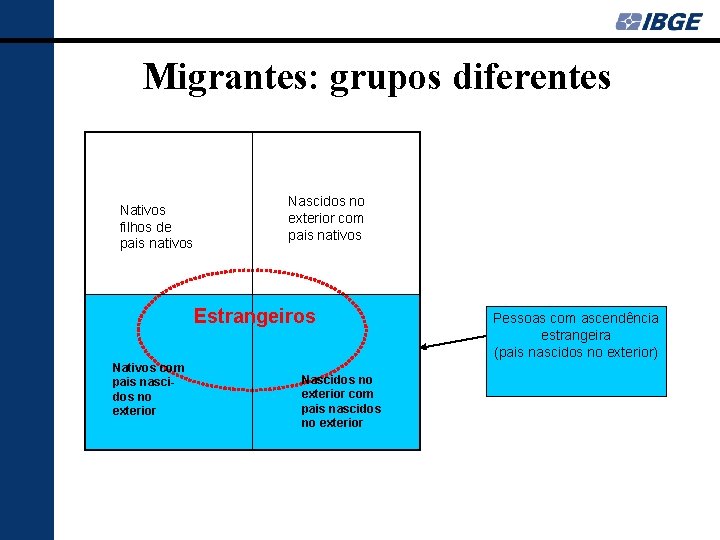 IBGE

Migrantes: grupos diferentes

Nativos filhos de pais nativos

Nascidos no exterior com pais nativos

Estrangeiros

Nativos com pais nascidos no exterior

Nascidos no exterior com pais nascidos no exterior

Pessoas com ascendência estrangeira (pais nascidos no exterior)